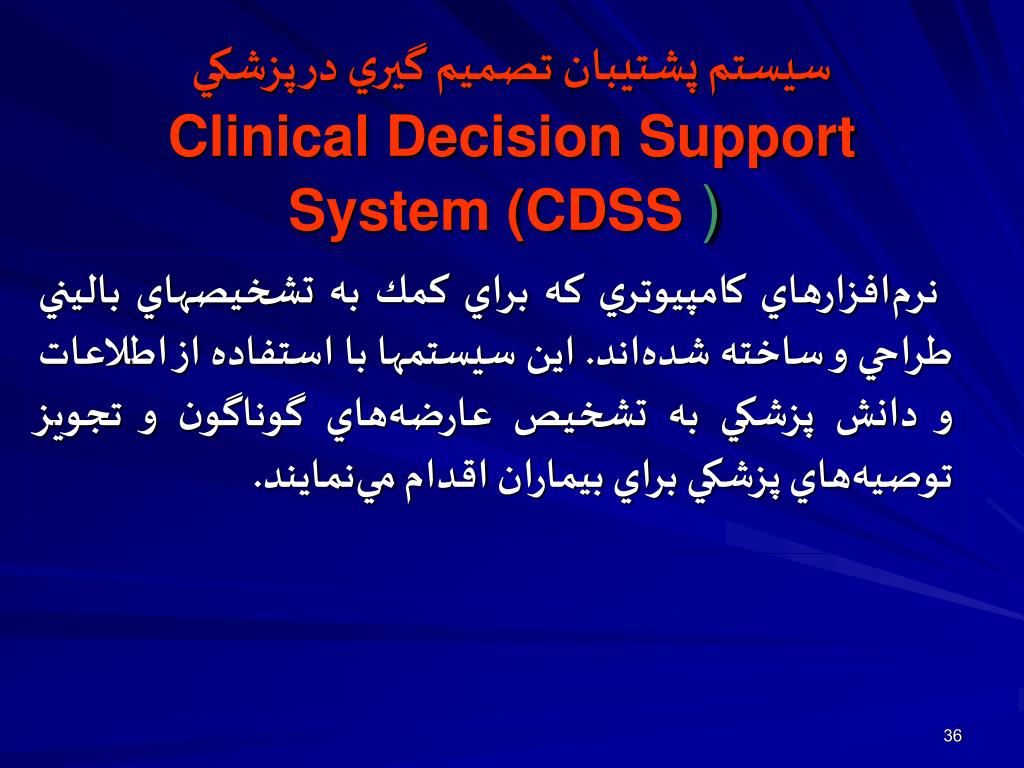 سيستم پشتيبان تصميم گيري درپزشكي
Clinical Decision Support System (CDSS )

نرم‌افزارهاي كامپيوتري كه براي كمك به تشخيصهاي باليني طراحي و ساخته شده‌اند. اين سيستمها با استفاده از اطلاعات و دانش پزشكي به تشخيص عارضه‌هاي گوناگون و تجويز توصيه‌هاي پزشكي براي بيماران اقدام مي‌نمايند.

36